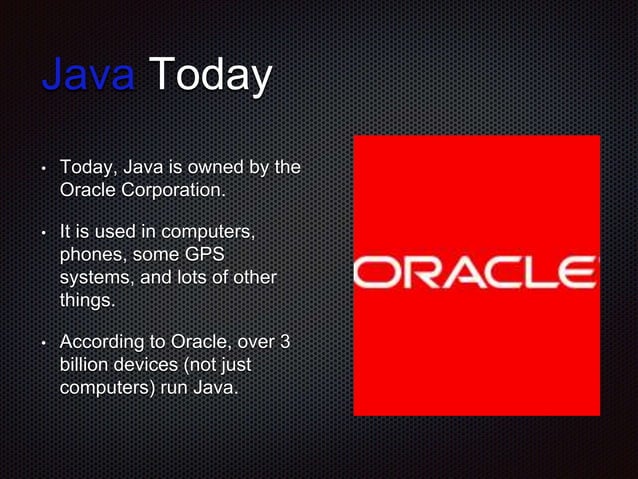 Java Today

• Today, Java is owned by the Oracle Corporation.

• It is used in computers, phones, some GPS systems, and lots of other things.

• According to Oracle, over 3 billion devices (not just computers) run Java.

ORACLE